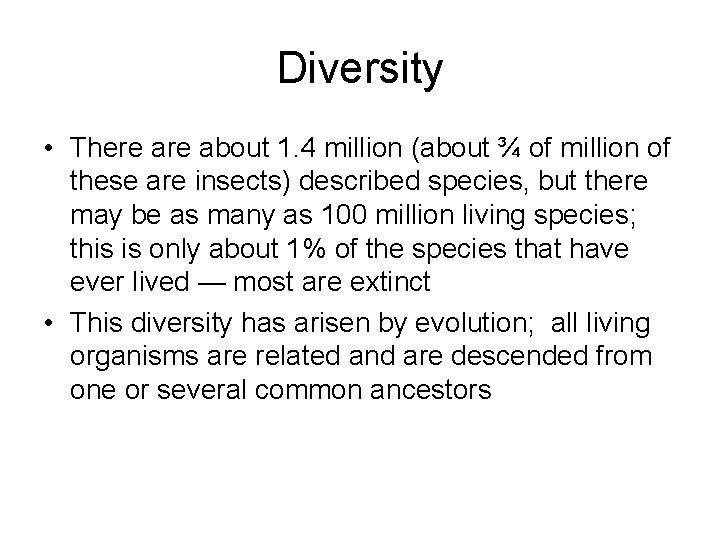 Diversity

• There are about 1.4 million (about ¾ of million of these are insects) described species, but there may be as many as 100 million living species; this is only about 1% of the species that have ever lived — most are extinct

• This diversity has arisen by evolution; all living organisms are related and are descended from one or several common ancestors